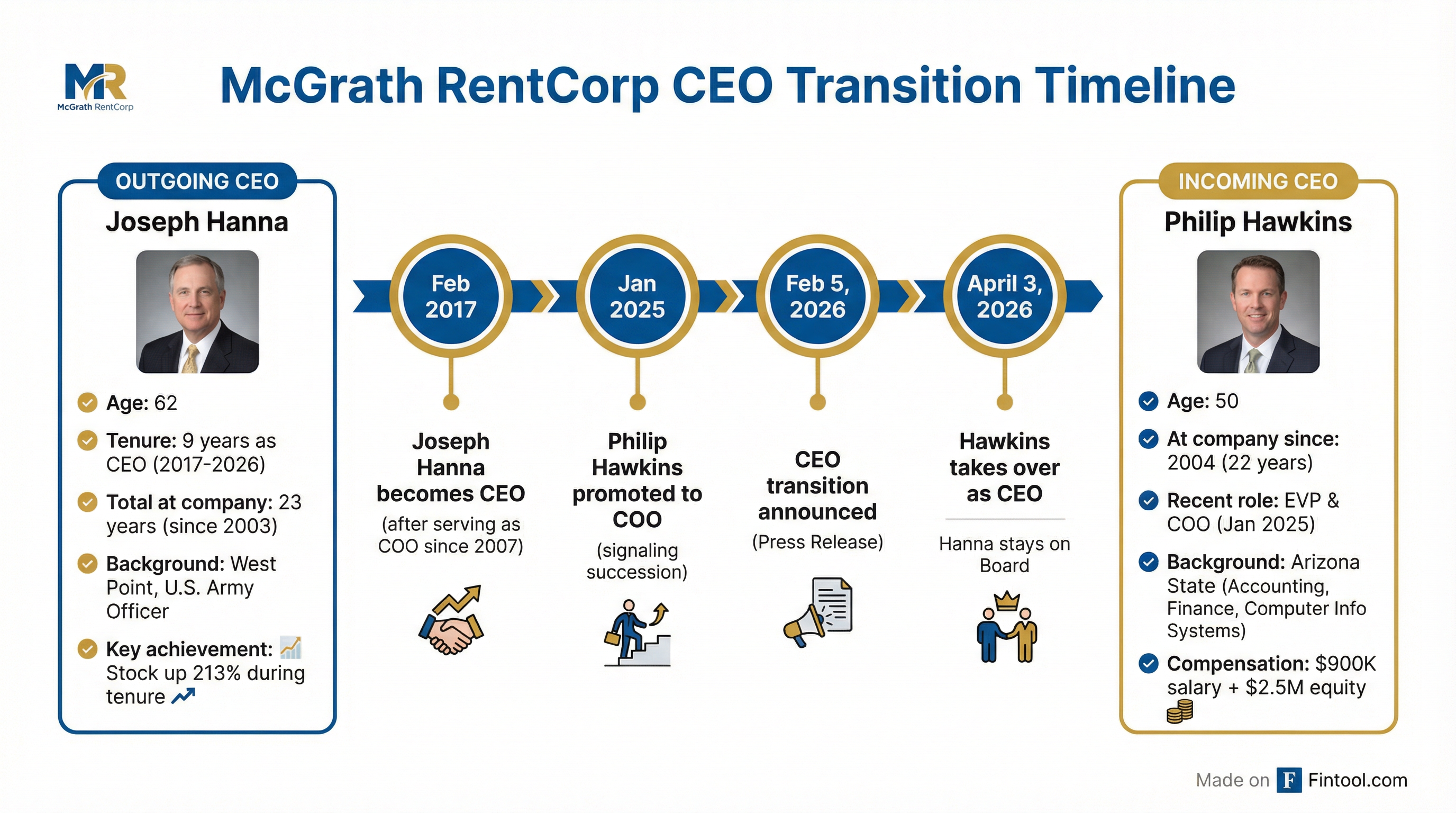 MR
McGrath RentCorp

McGrath RentCorp CEO Transition Timeline

OUTGOING CEO
Joseph Hanna

Age: 62
Tenure: 9 years as CEO (2017-2026)
Total at company: 23 years (since 2003)
Background: West Point, U.S. Army Officer
Key achievement: Stock up 213% during tenure

Feb 2017
Joseph Hanna becomes CEO
(after serving as COO since 2007)

Jan 2025
Philip Hawkins promoted to COO
(signaling succession)

Feb 5, 2026
CEO transition announced
(Press Release)

April 3, 2026
Hawkins takes over as CEO
Hanna stays on Board

INCOMING CEO
Philip Hawkins

Age: 50
At company since: 2004 (22 years)
Recent role: EVP & COO (Jan 2025)
Background: Arizona State (Accounting, Finance, Computer Info Systems)
Compensation: $900K salary + $2.5M equity

Made on F Fintool.com